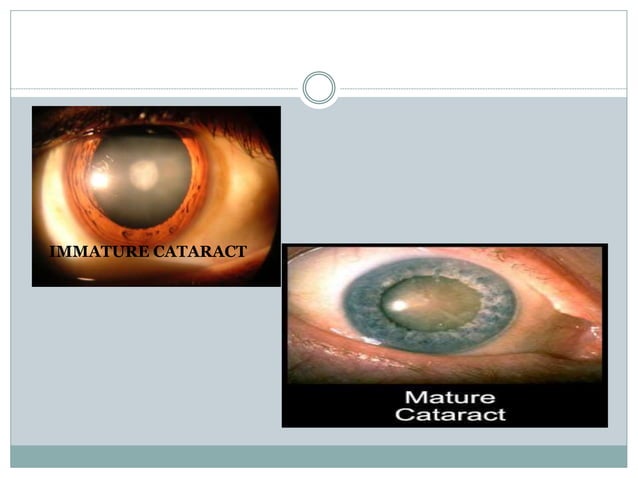 IMMATURE CATARACT

Mature Cataract